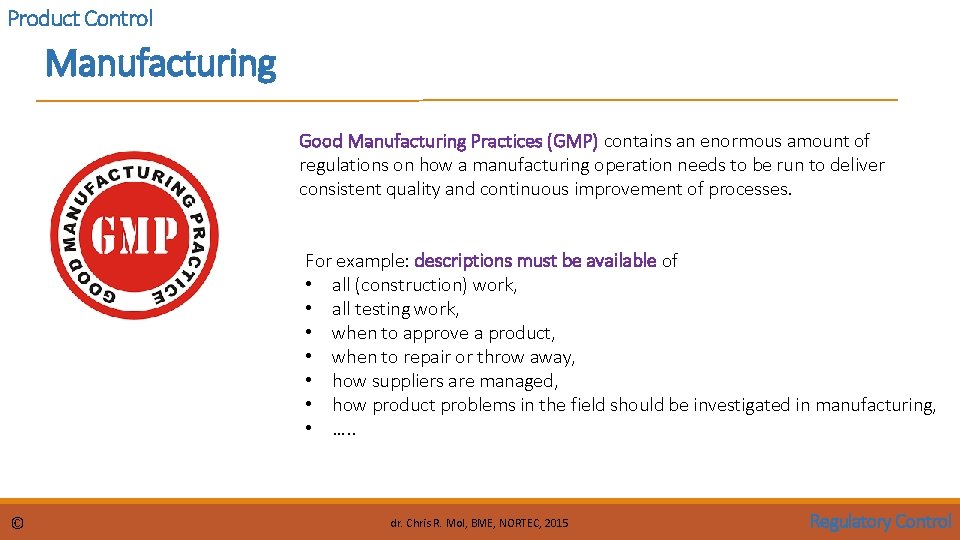 Product Control

Manufacturing

GOOD MANUFACTURING PRACTICE
GMP

Good Manufacturing Practices (GMP) contains an enormous amount of regulations on how a manufacturing operation needs to be run to deliver consistent quality and continuous improvement of processes.

For example: descriptions must be available of
• all (construction) work,
• all testing work,
• when to approve a product,
• when to repair or throw away,
• how suppliers are managed,
• how product problems in the field should be investigated in manufacturing,
• …..

©

dr. Chris R. Mol, BME, NORTEC, 2015

Regulatory Control